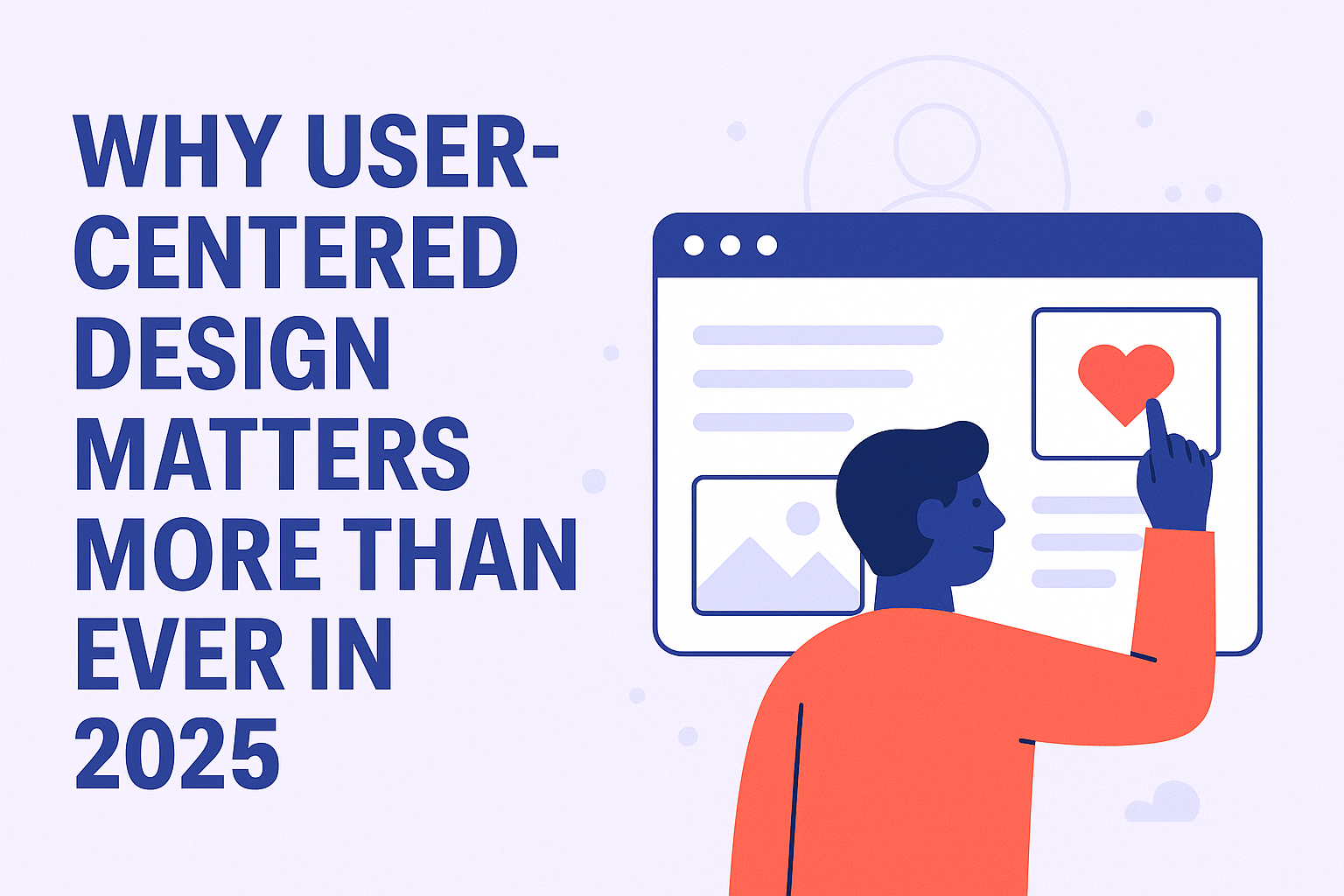 WHY USER-CENTERED DESIGN MATTERS MORE THAN EVER IN 2025